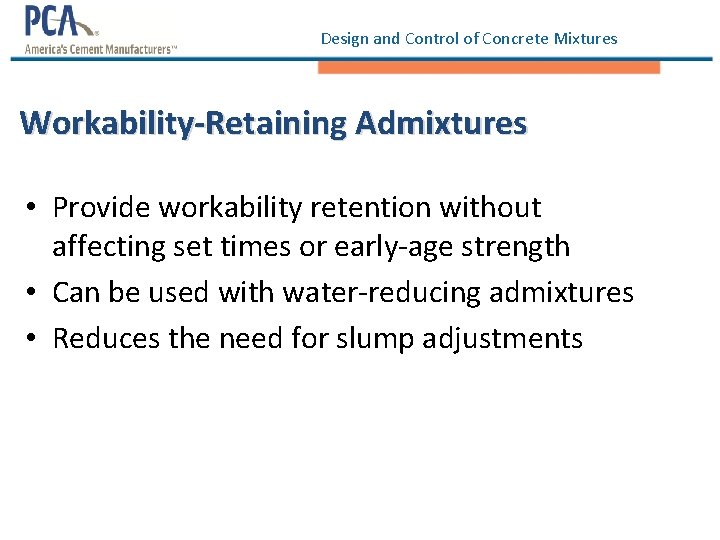 PCA®
America's Cement Manufacturers™

Design and Control of Concrete Mixtures

Workability-Retaining Admixtures

• Provide workability retention without affecting set times or early-age strength
• Can be used with water-reducing admixtures
• Reduces the need for slump adjustments